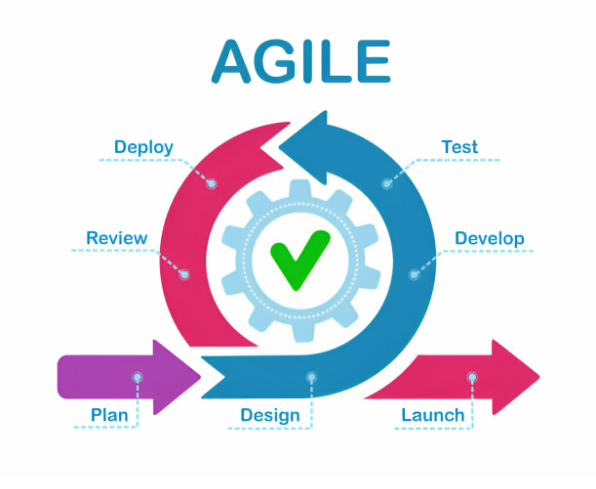 AGILE

Deploy

Test

Review

Develop

Plan

Design

Launch